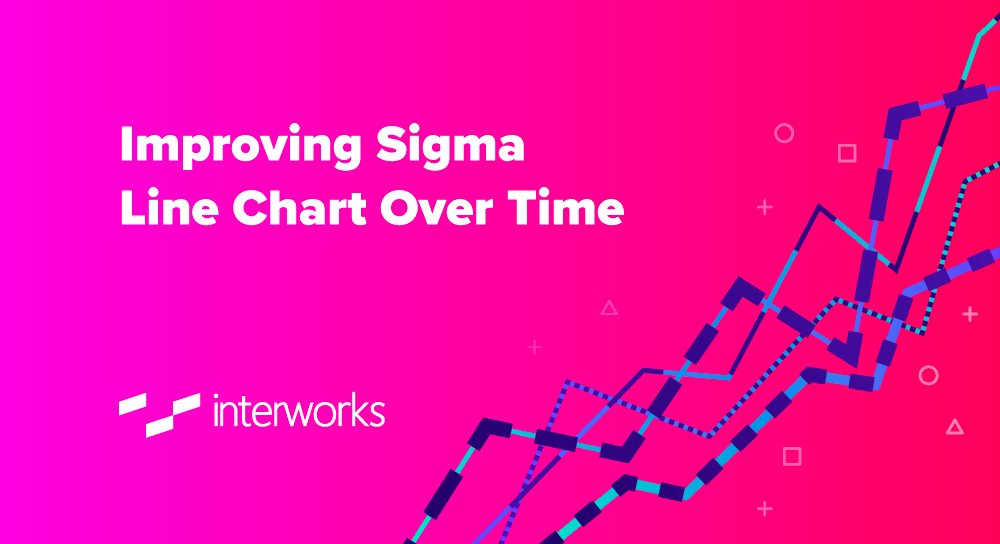 Improving Sigma Line Chart Over Time

interworks